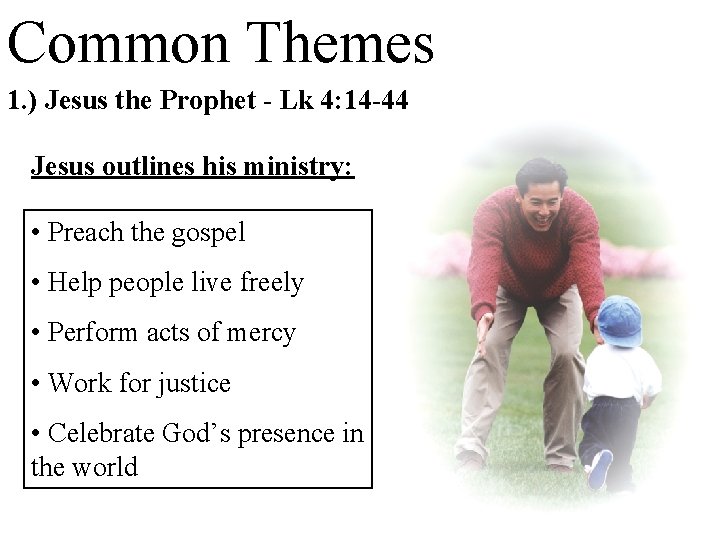 Common Themes

1.) Jesus the Prophet - Lk 4:14-44

Jesus outlines his ministry:

• Preach the gospel

• Help people live freely

• Perform acts of mercy

• Work for justice

• Celebrate God's presence in the world